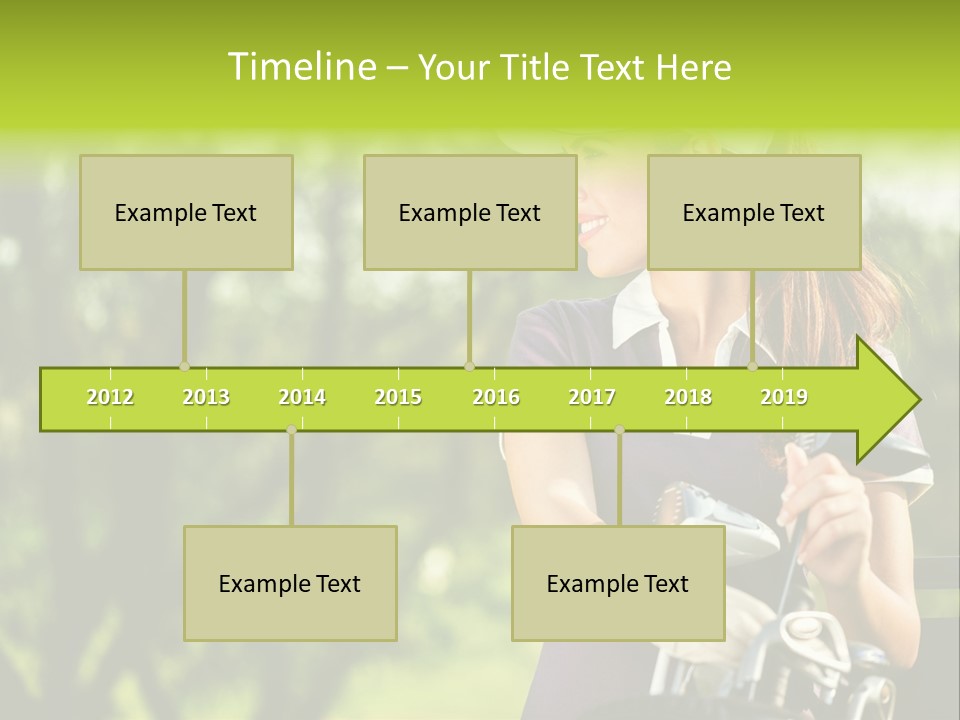 Timeline – Your Title Text Here

Example Text

Example Text

Example Text

2012 2013 2014 2015 2016 2017 2018 2019

Example Text

Example Text